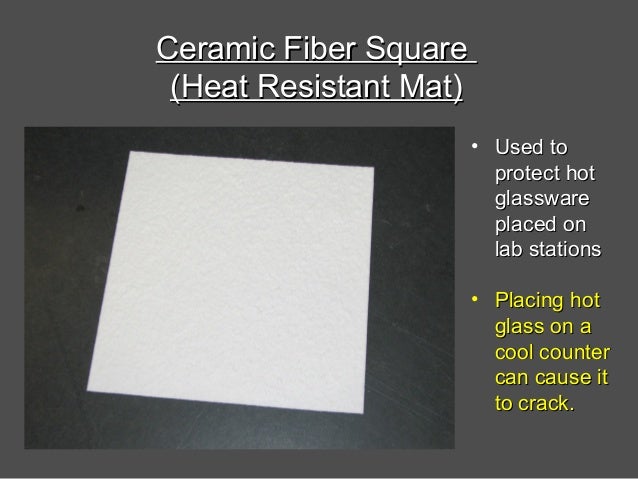 Ceramic Fiber Square
(Heat Resistant Mat)

• Used to protect hot glassware placed on lab stations

• Placing hot glass on a cool counter can cause it to crack.